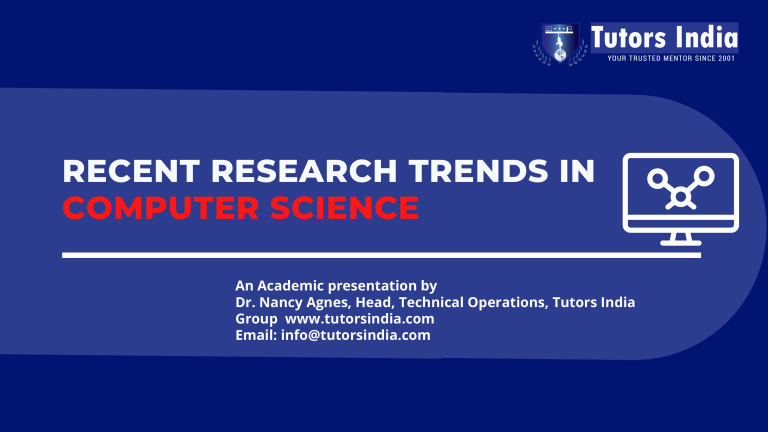 Tutors India
YOUR TRUSTED MENTOR SINCE 2001

RECENT RESEARCH TRENDS IN COMPUTER SCIENCE

An Academic presentation by
Dr. Nancy Agnes, Head, Technical Operations, Tutors India Group www.tutorsindia.com
Email: info@tutorsindia.com